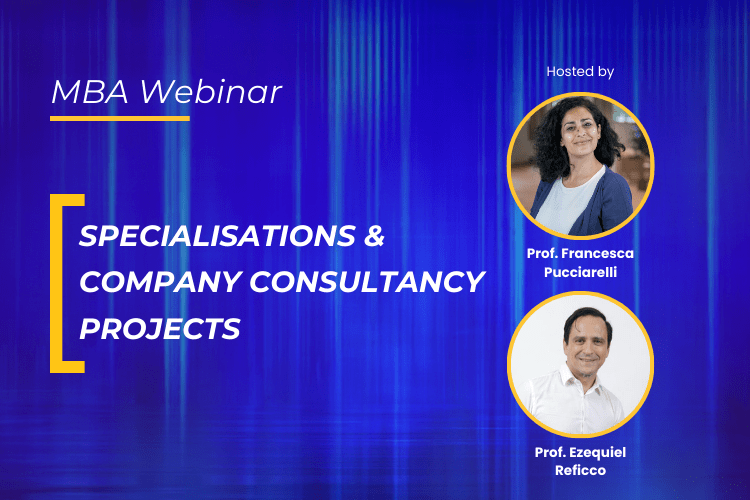 MBA Webinar

SPECIALISATIONS & COMPANY CONSULTANCY PROJECTS

Hosted by

Prof. Francesca Pucciarelli

Prof. Ezequiel Reficco